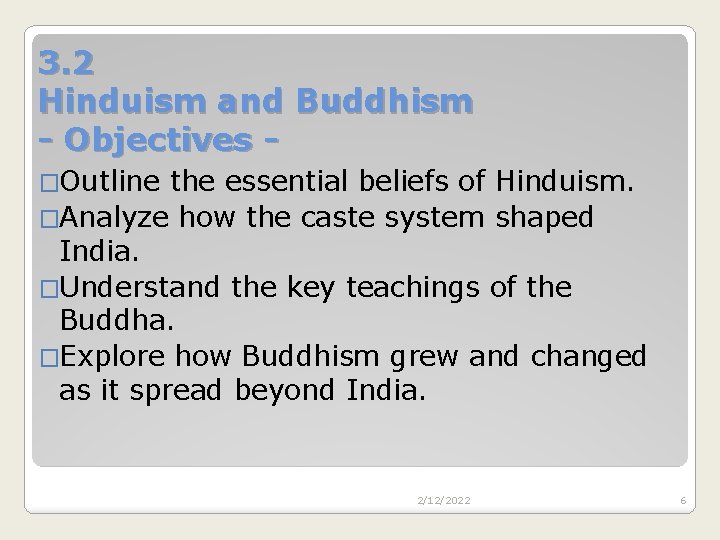 3.2
Hinduism and Buddhism
- Objectives -

□Outline the essential beliefs of Hinduism.
□Analyze how the caste system shaped India.
□Understand the key teachings of the Buddha.
□Explore how Buddhism grew and changed as it spread beyond India.

2/12/2022

6